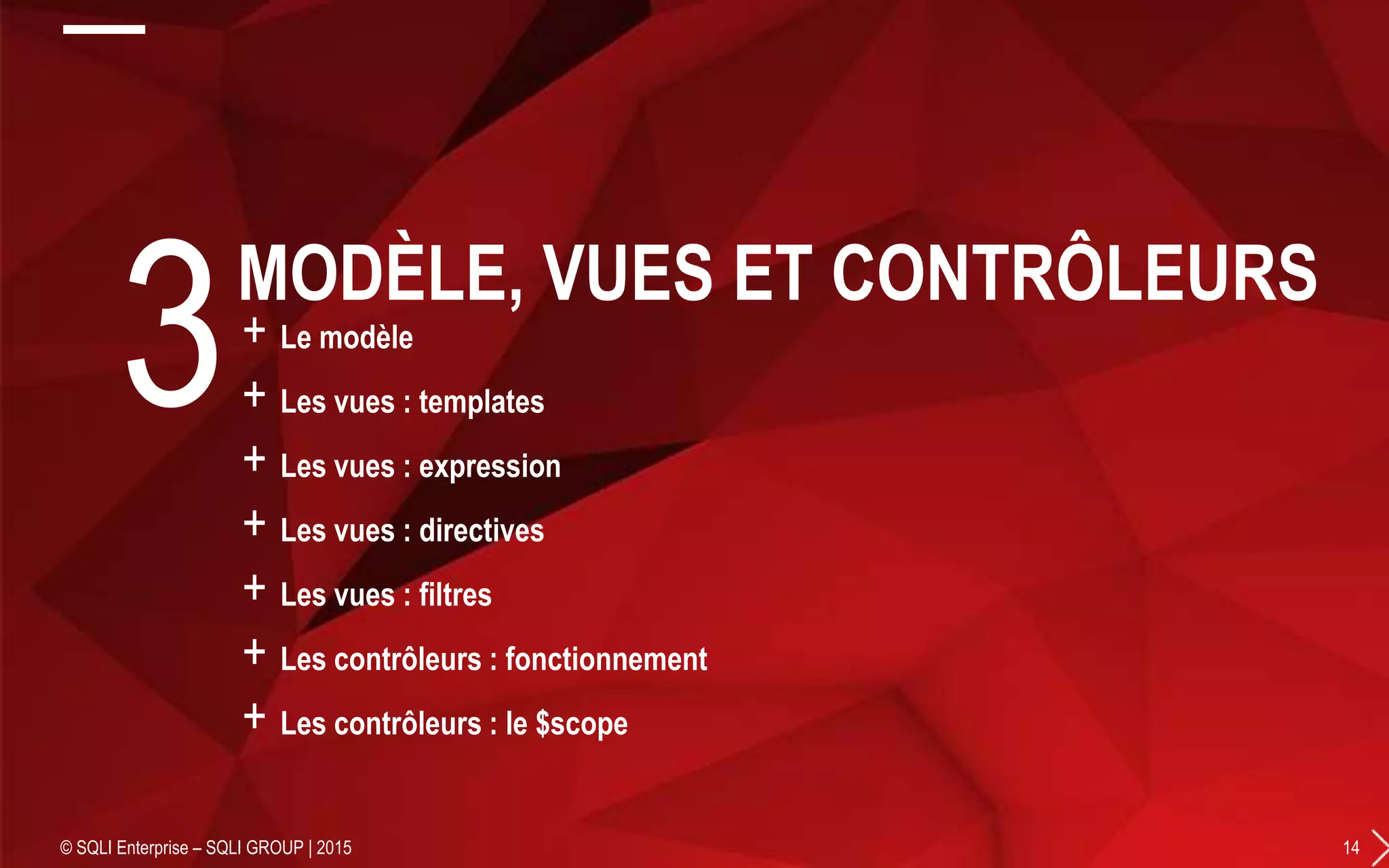 3 MODÈLE, VUES ET CONTRÔLEURS

+ Le modèle
+ Les vues : templates
+ Les vues : expression
+ Les vues : directives
+ Les vues : filtres
+ Les contrôleurs : fonctionnement
+ Les contrôleurs : le \$scope

© SQLI Enterprise – SQLI GROUP | 2015

14